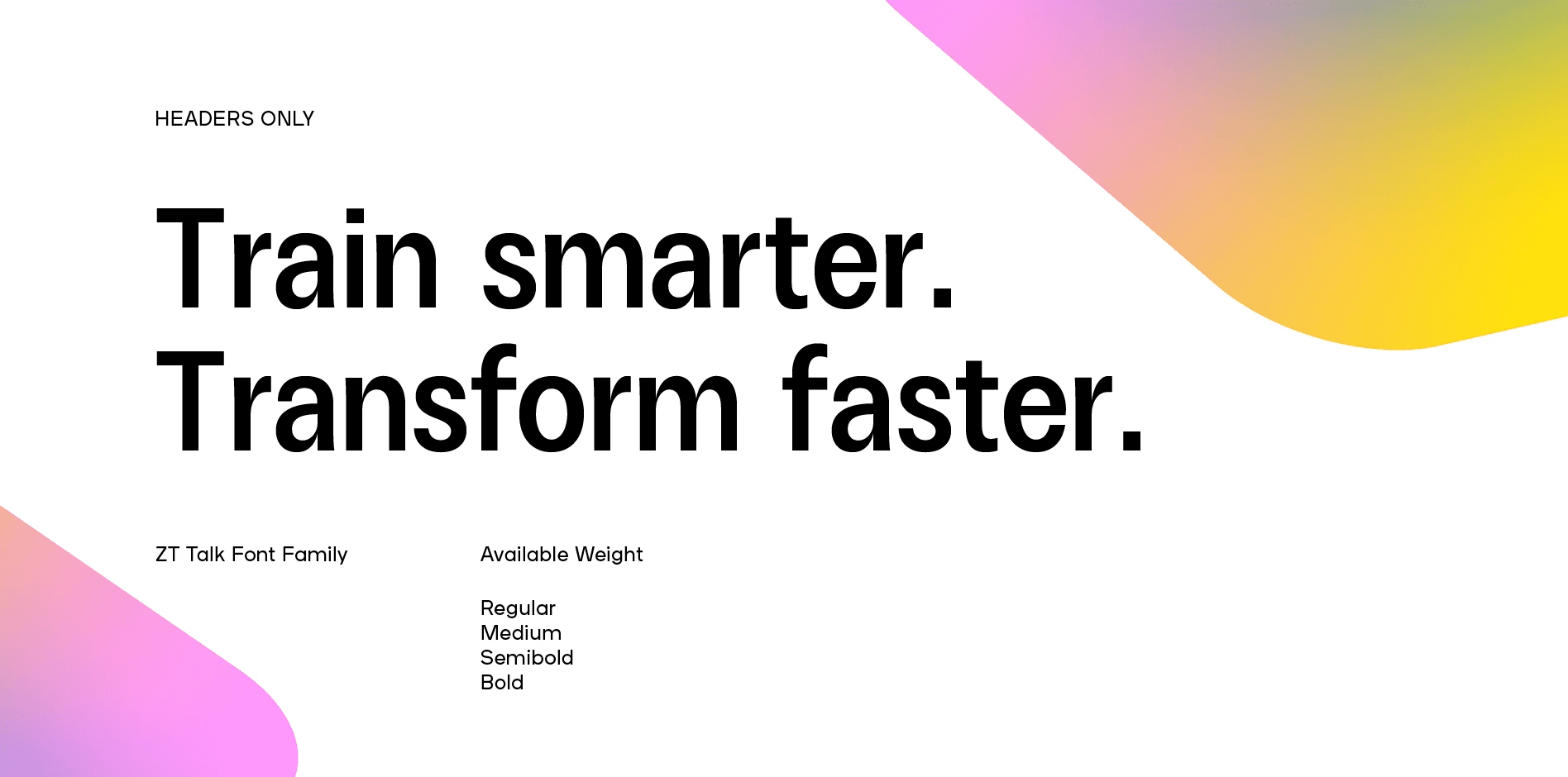 HEADERS ONLY

Train smarter.
Transform faster.

ZT Talk Font Family

Available Weight

Regular
Medium
Semibold
Bold